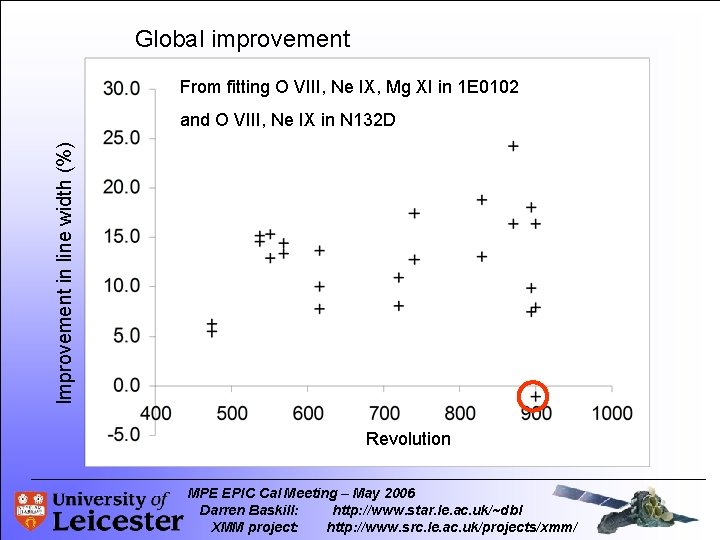 Global improvement

From fitting O VIII, Ne IX, Mg XI in 1E0102

and O VIII, Ne IX in N132D

Improvement in line width (%)

30.0
25.0
20.0
15.0
10.0
5.0
0.0
-5.0

400 500 600 700 800 900 1000

Revolution

University of Leicester

MPE EPIC Cal Meeting – May 2006
Darren Baskill: http://www.star.le.ac.uk/~dbl
XMM project: http://www.src.le.ac.uk/projects/xmm/